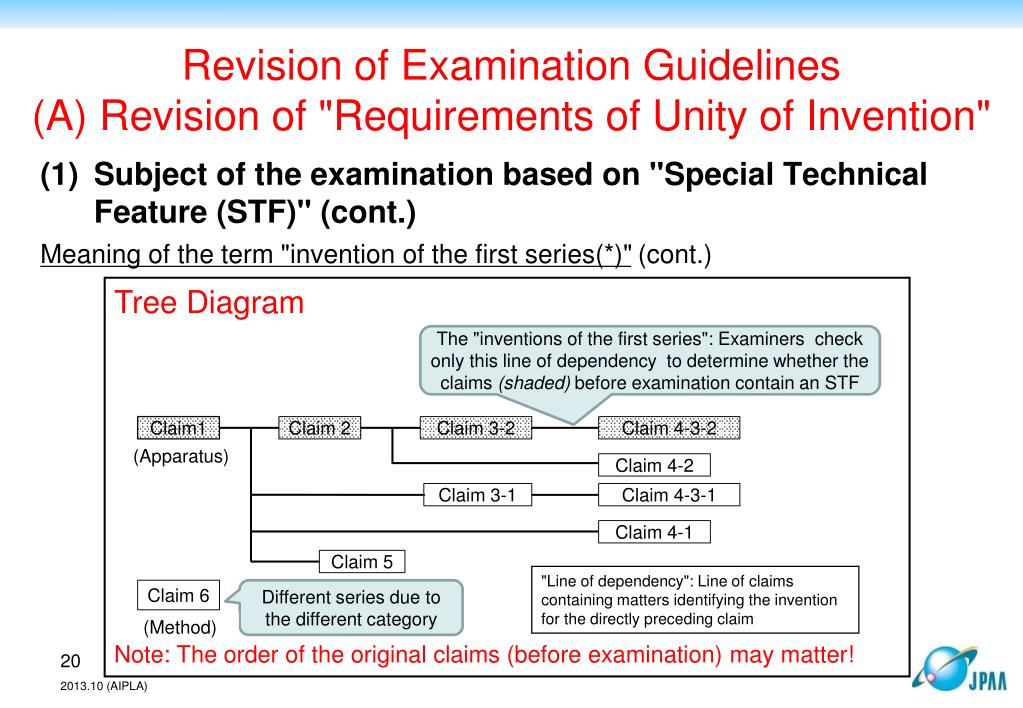 Revision of Examination Guidelines
(A) Revision of "Requirements of Unity of Invention"

(1) Subject of the examination based on "Special Technical Feature (STF)" (cont.)

Meaning of the term "invention of the first series(*)" (cont.)

Tree Diagram

The "inventions of the first series": Examiners check only this line of dependency to determine whether the claims (shaded) before examination contain an STF

Claim1
(Apparatus)
Claim 2
Claim 3-2
Claim 4-3-2
Claim 4-2
Claim 3-1
Claim 4-3-1
Claim 4-1
Claim 5
Claim 6
(Method)

Different series due to the different category

"Line of dependency": Line of claims containing matters identifying the invention for the directly preceding claim

Note: The order of the original claims (before examination) may matter!

20
2013.10 (AIPLA)
JPAA